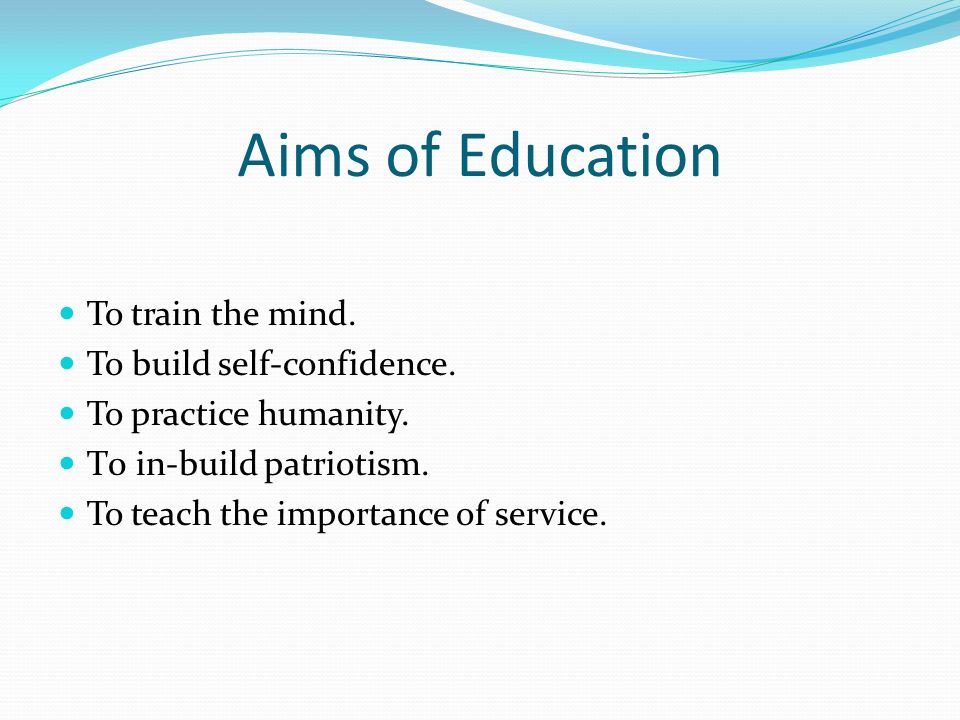 Aims of Education

- To train the mind.
- To build self-confidence.
- To practice humanity.
- To in-build patriotism.
- To teach the importance of service.